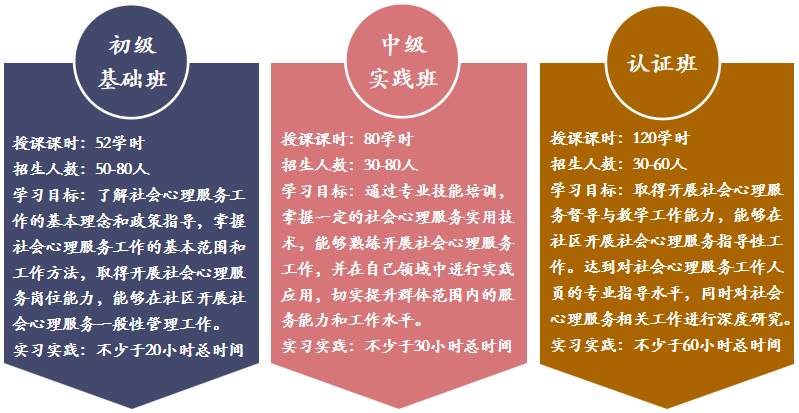 初级
基础班

授课课时：52学时
招生人数：50-80人
学习目标：了解社会心理服务工作的基本理念和政策指导，掌握社会心理服务工作的基本范围和工作方法，取得开展社会心理服务岗位能力，能够在社区开展社会心理服务一般性管理工作。
实习实践：不少于20小时总时间

中级
实践班

授课课时：80学时
招生人数：30-80人
学习目标：通过专业技能培训，掌握一定的社会心理服务实用技术，能够熟练开展社会心理服务工作，并在自己领域中进行实践应用，切实提升群体范围内的服务能力和工作水平。
实习实践：不少于30小时总时间

认证班

授课课时：120学时
招生人数：30-60人
学习目标：取得开展社会心理服务督导与教学工作能力，能够在社区开展社会心理服务指导性工作。达到对社会心理服务工作人员的专业指导水平，同时对社会心理服务相关工作进行深度研究。
实习实践：不少于60小时总时间